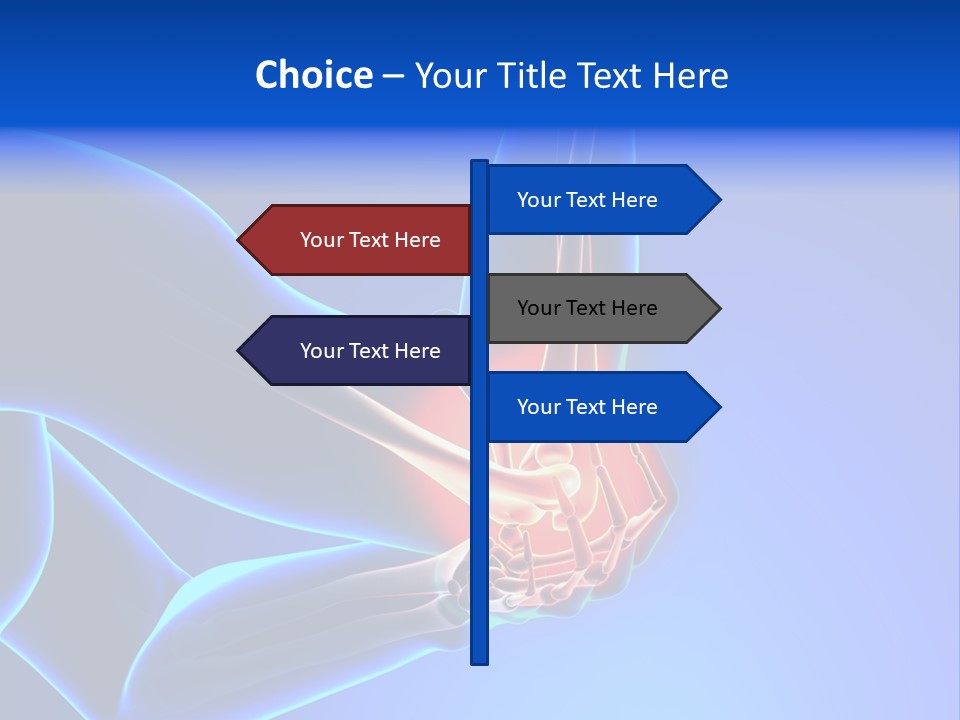 Choice – Your Title Text Here

Your Text Here

Your Text Here

Your Text Here

Your Text Here

Your Text Here